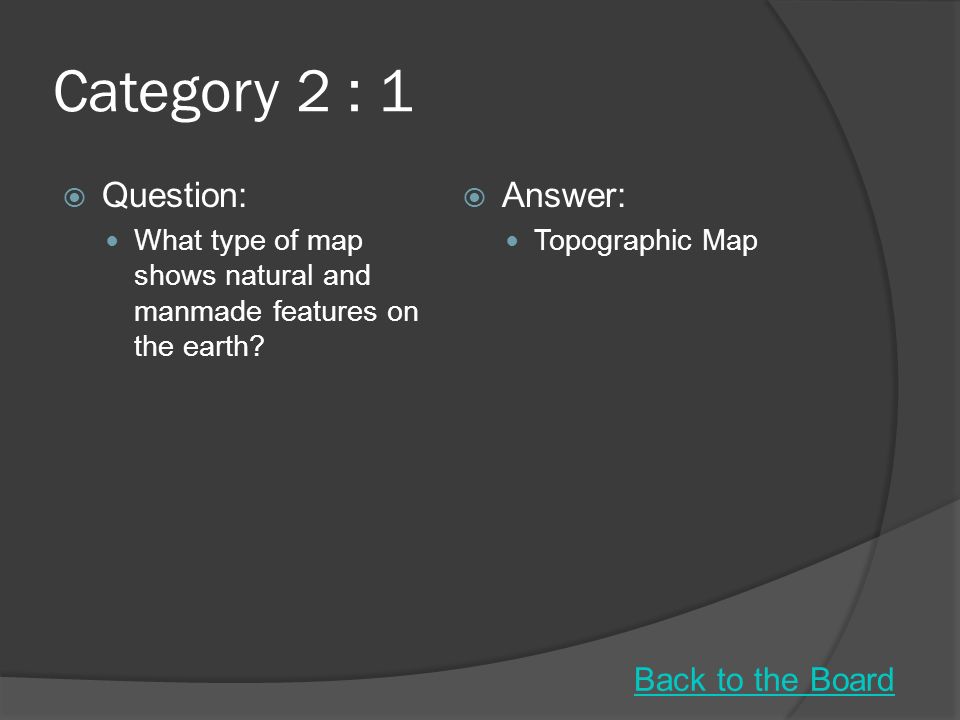 Category 2 : 1

Question:

What type of map shows natural and manmade features on the earth?

Answer:

Topographic Map

Back to the Board